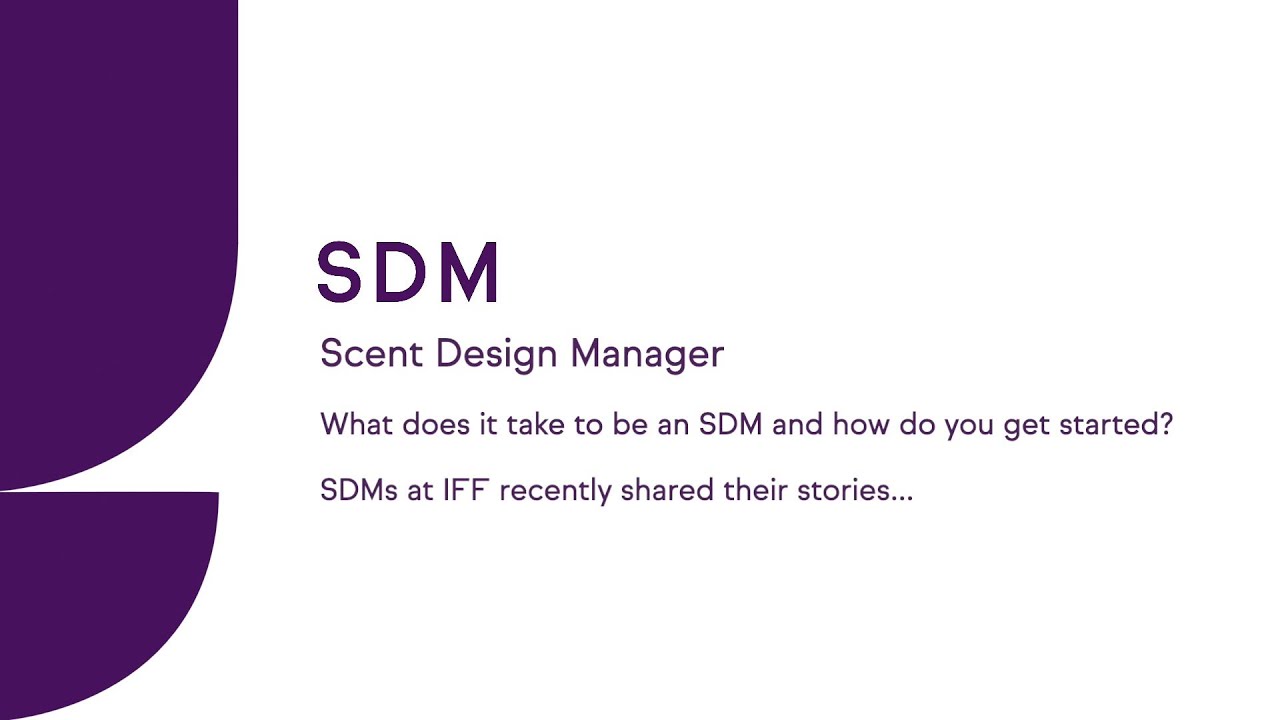 SDM

Scent Design Manager

What does it take to be an SDM and how do you get started?

SDMs at IFF recently shared their stories...